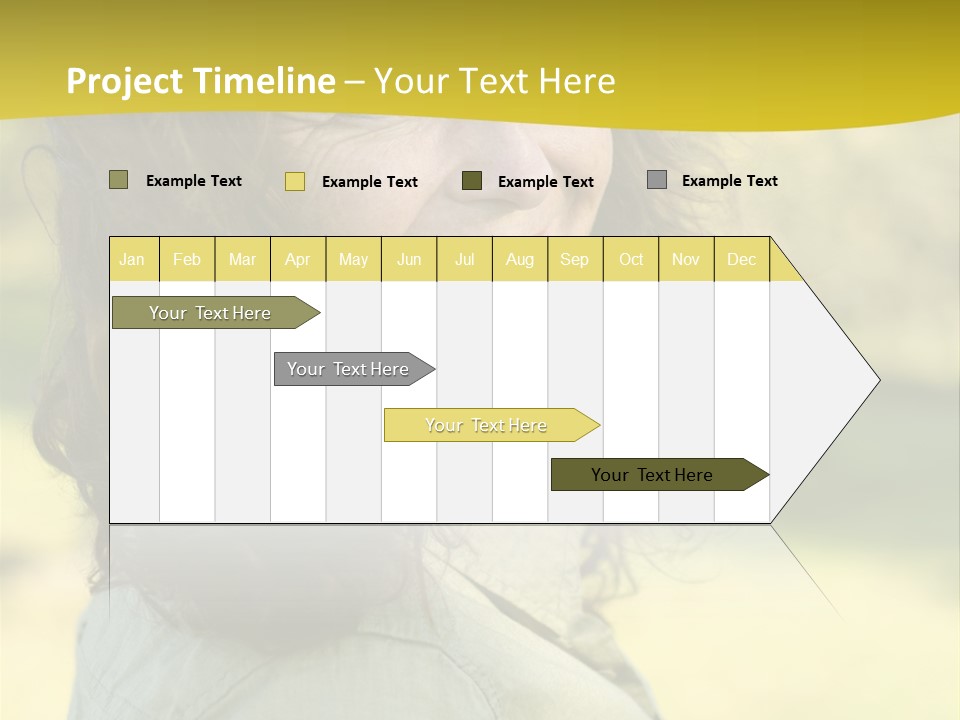 Project Timeline – Your Text Here

Example Text Example Text Example Text Example Text

| Jan | Feb | Mar | Apr | May | Jun | Jul | Aug | Sep | Oct | Nov | Dec |
|---|---|---|---|---|---|---|---|---|---|---|---|

Your Text Here

Your Text Here

Your Text Here

Your Text Here